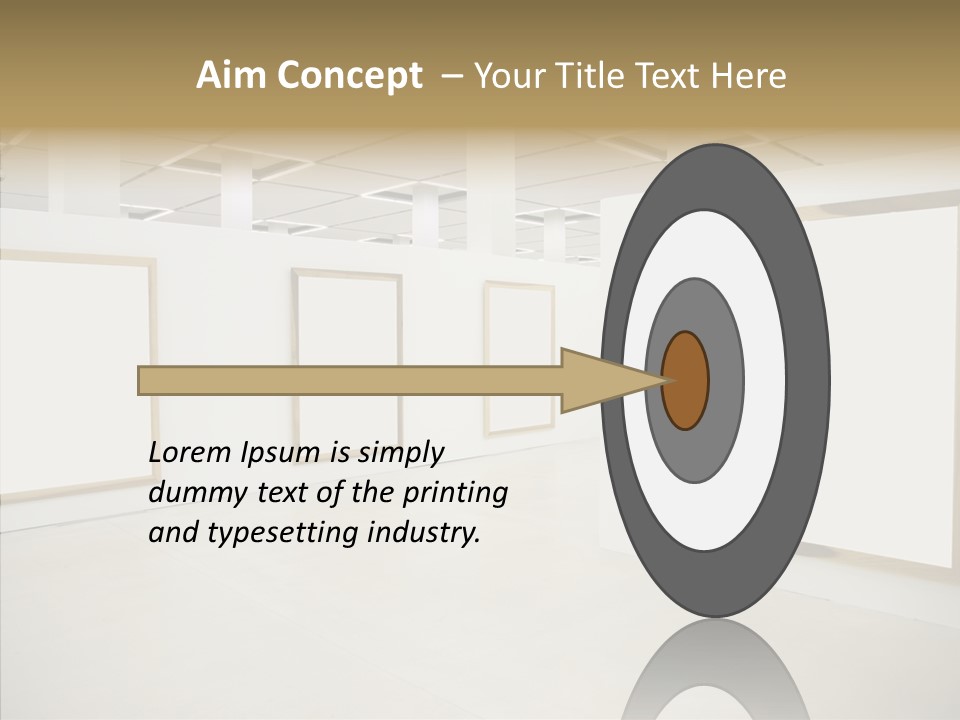 Aim Concept – Your Title Text Here

Lorem Ipsum is simply dummy text of the printing and typesetting industry.